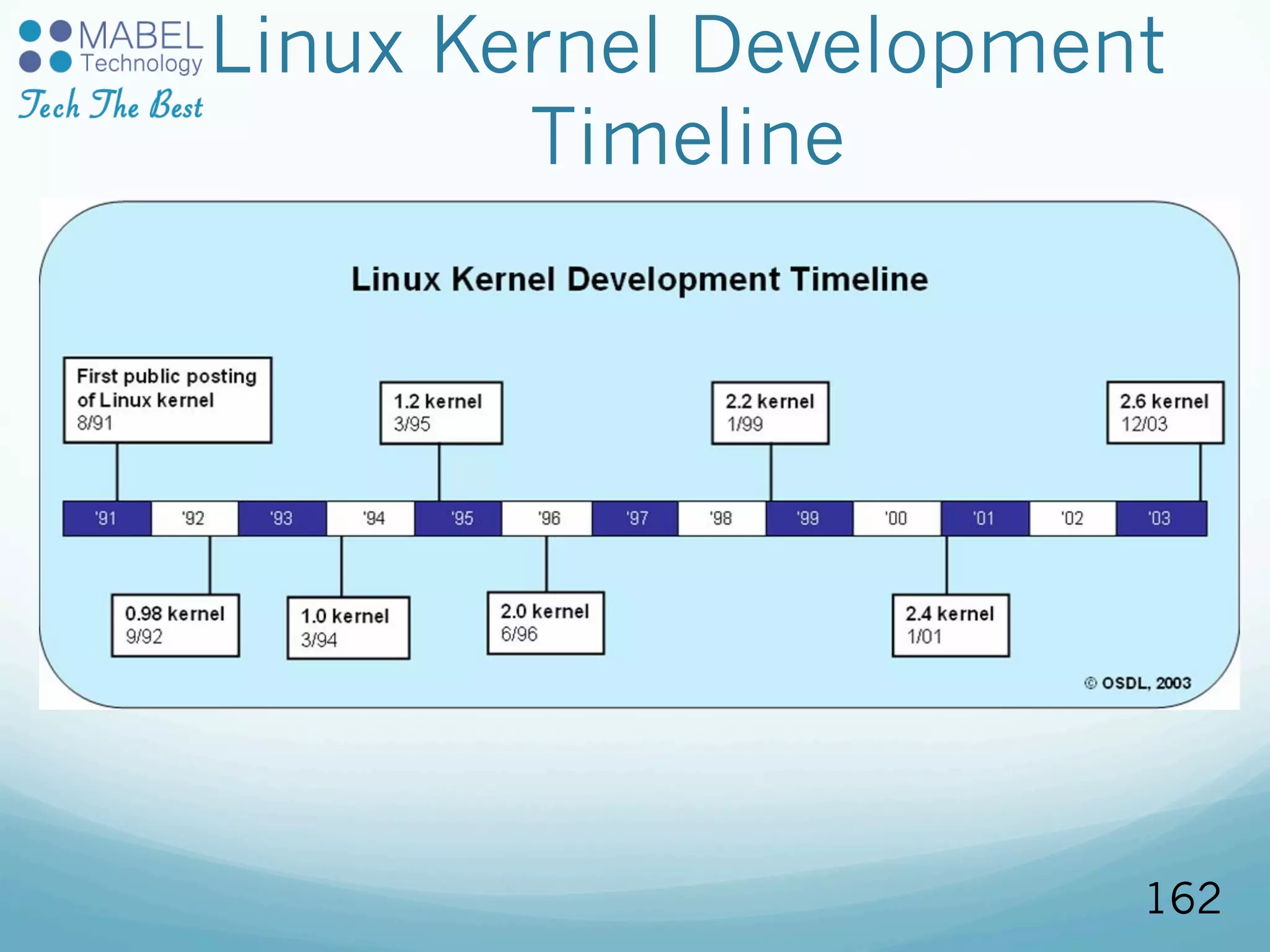 MABEL Technology
Tech The Best

Linux Kernel Development Timeline

Linux Kernel Development Timeline

First public posting of Linux kernel
8/91

1.2 kernel
3/95

2.2 kernel
1/99

2.6 kernel
12/03

'91 '92 '93 '94 '95 '96 '97 '98 '99 '00 '01 '02 '03

0.98 kernel
9/92

1.0 kernel
3/94

2.0 kernel
6/96

2.4 kernel
1/01

© OSDL, 2003

162